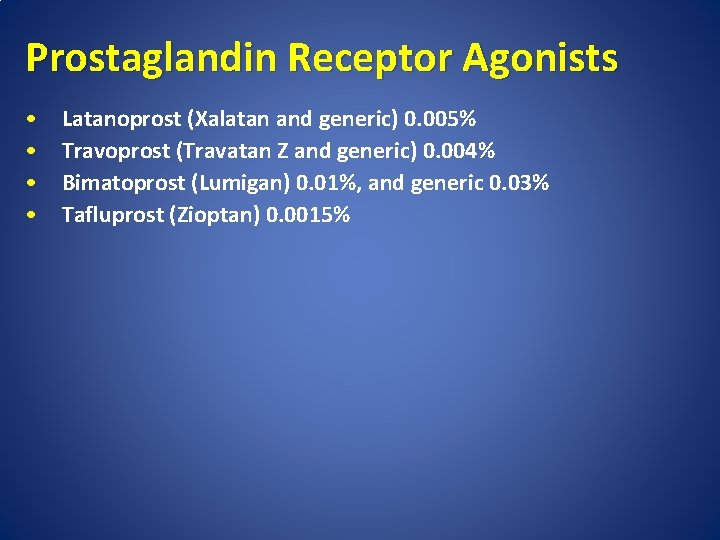 Prostaglandin Receptor Agonists

• Latanoprost (Xalatan and generic) 0.005%
• Travoprost (Travatan Z and generic) 0.004%
• Bimatoprost (Lumigan) 0.01%, and generic 0.03%
• Tafluprost (Zioptan) 0.0015%